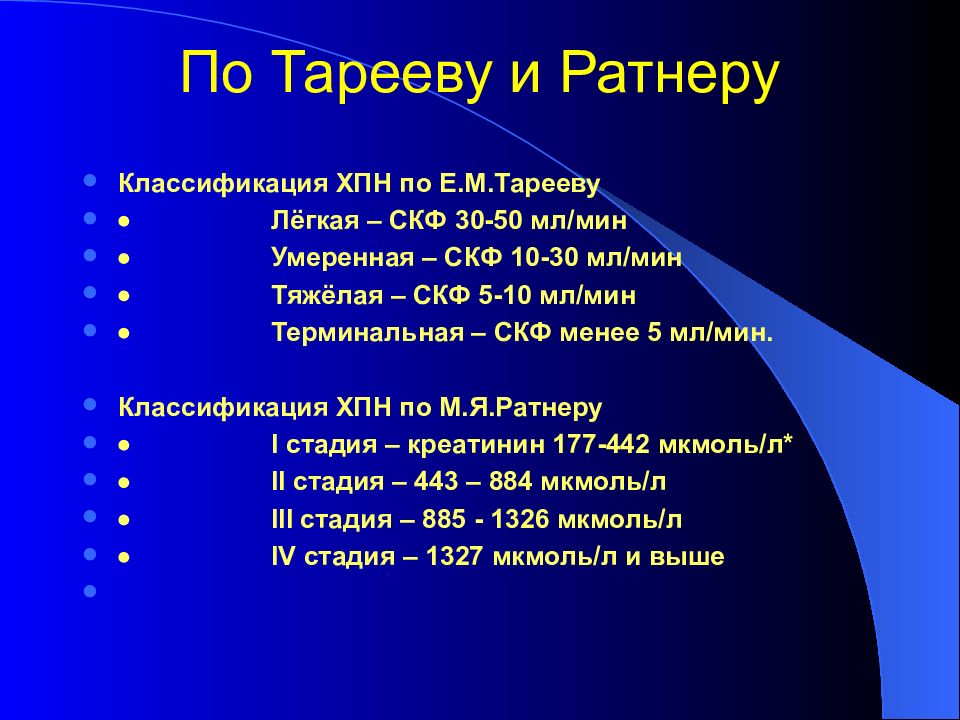 По Тарееву и Ратнеру

Классификация ХПН по Е.М.Тарееву
● Лёгкая – СКФ 30-50 мл/мин
● Умеренная – СКФ 10-30 мл/мин
● Тяжёлая – СКФ 5-10 мл/мин
● Терминальная – СКФ менее 5 мл/мин.

Классификация ХПН по М.Я.Ратнеру
● I стадия – креатинин 177-442 мкмоль/л*
● II стадия – 443 – 884 мкмоль/л
● III стадия – 885 - 1326 мкмоль/л
● IV стадия – 1327 мкмоль/л и выше